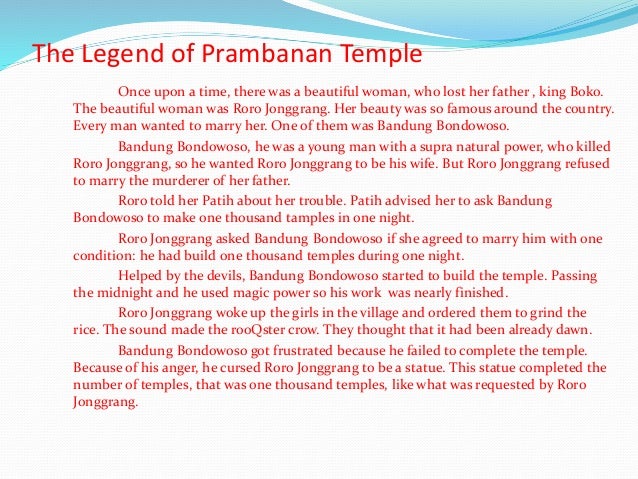 The Legend of Prambanan Temple

Once upon a time, there was a beautiful woman, who lost her father , king Boko. The beautiful woman was Roro Jonggrang. Her beauty was so famous around the country. Every man wanted to marry her. One of them was Bandung Bondowoso.

Bandung Bondowoso, he was a young man with a supra natural power, who killed Roro Jonggrang, so he wanted Roro Jonggrang to be his wife. But Roro Jonggrang refused to marry the murderer of her father.

Roro told her Patih about her trouble. Patih advised her to ask Bandung Bondowoso to make one thousand tamples in one night.

Roro Jonggrang asked Bandung Bondowoso if she agreed to marry him with one condition: he had build one thousand temples during one night.

Helped by the devils, Bandung Bondowoso started to build the temple. Passing the midnight and he used magic power so his work was nearly finished.

Roro Jonggrang woke up the girls in the village and ordered them to grind the rice. The sound made the rooQster crow. They thought that it had been already dawn.

Bandung Bondowoso got frustrated because he failed to complete the temple. Because of his anger, he cursed Roro Jonggrang to be a statue. This statue completed the number of temples, that was one thousand temples, like what was requested by Roro Jonggrang.